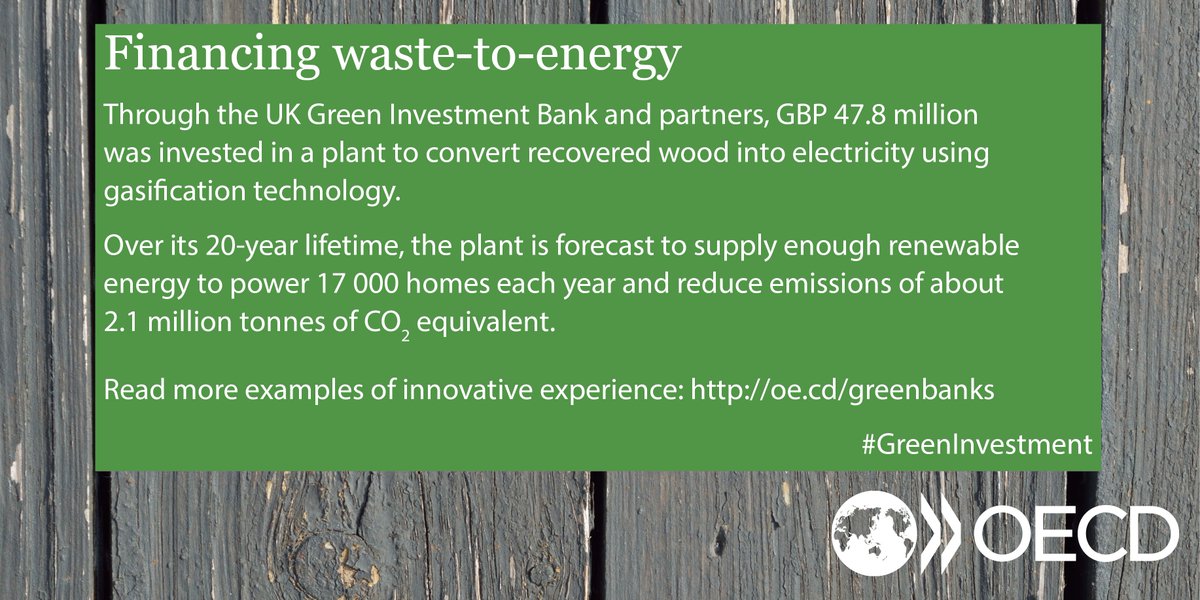 Financing waste-to-energy

Through the UK Green Investment Bank and partners, GBP 47.8 million was invested in a plant to convert recovered wood into electricity using gasification technology.

Over its 20-year lifetime, the plant is forecast to supply enough renewable energy to power 17 000 homes each year and reduce emissions of about 2.1 million tonnes of $CO_2$ equivalent.

Read more examples of innovative experience: http://oe.cd/greenbanks

#GreenInvestment

OECD